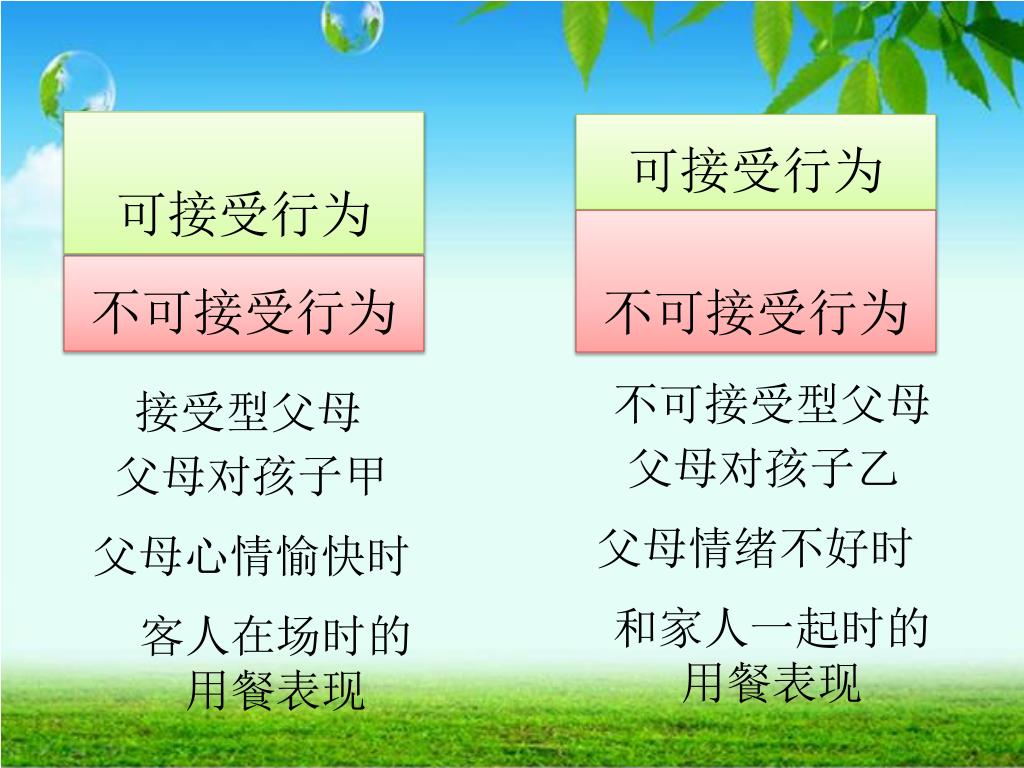 可接受行为

不可接受行为

接受型父母

父母对孩子甲

父母心情愉快时

客人在场时的用餐表现

可接受行为

不可接受行为

不可接受型父母

父母对孩子乙

父母情绪不好时

和家人一起时的用餐表现